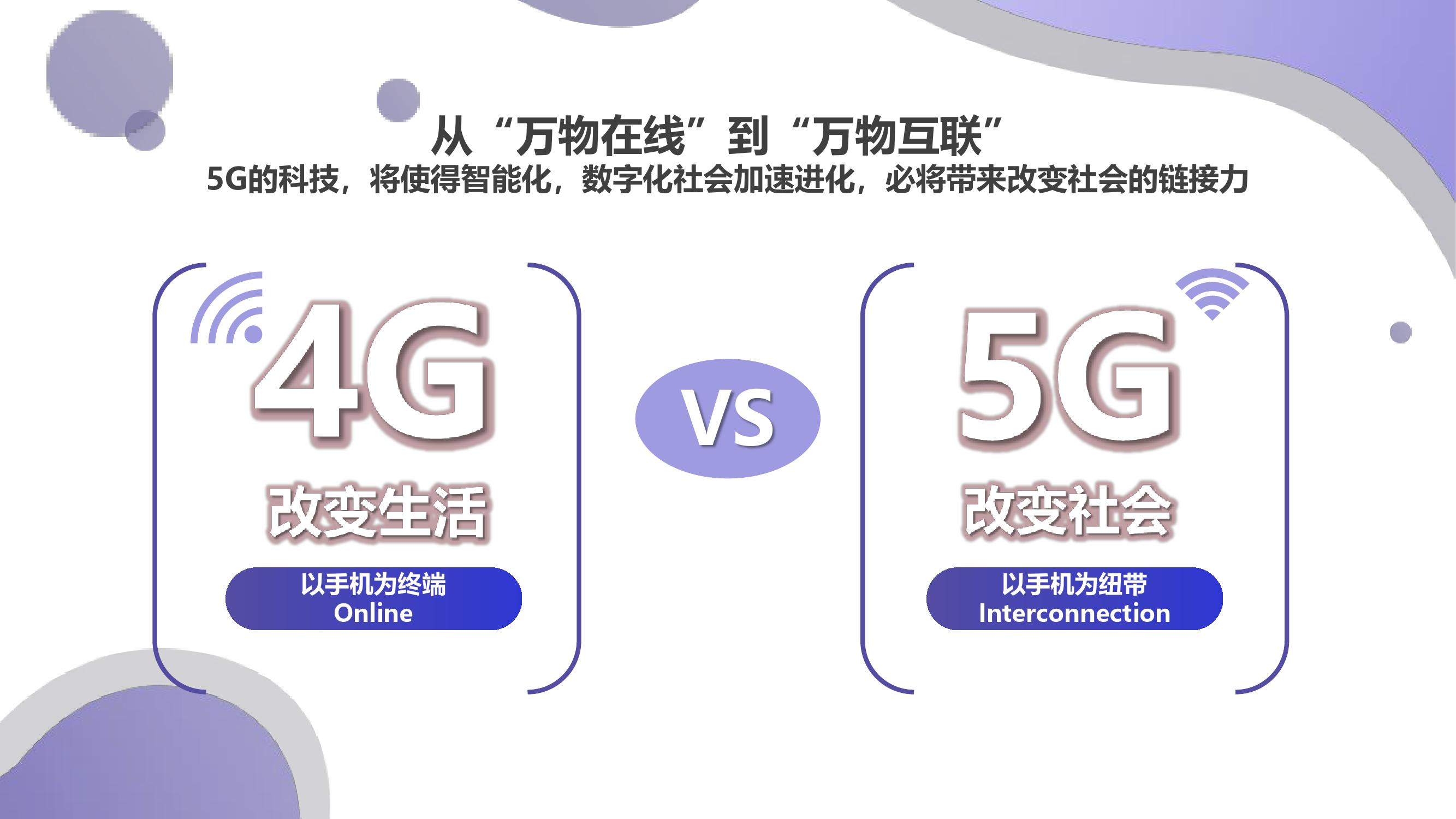 从“万物在线”到“万物互联”
5G的科技，将使得智能化，数字化社会加速进化，必将带来改变社会的链接力

4G
改变生活
以手机为终端
Online

VS

5G
改变社会
以手机为纽带
Interconnection